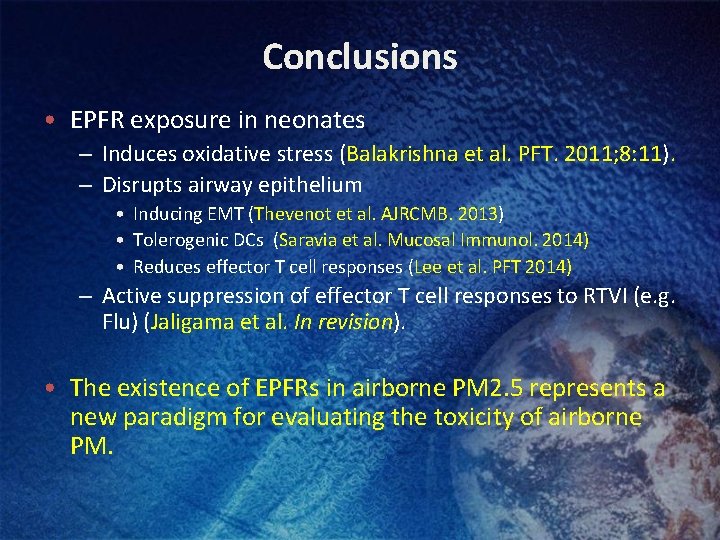 Conclusions

• EPFR exposure in neonates
– Induces oxidative stress (Balakrishna et al. PFT. 2011;8:11).
– Disrupts airway epithelium
• Inducing EMT (Thevenot et al. AJRCMB. 2013)
• Tolerogenic DCs (Saravia et al. Mucosal Immunol. 2014)
• Reduces effector T cell responses (Lee et al. PFT 2014)
– Active suppression of effector T cell responses to RTVI (e.g. Flu) (Jaligama et al. In revision).

• The existence of EPFRs in airborne PM2.5 represents a new paradigm for evaluating the toxicity of airborne PM.